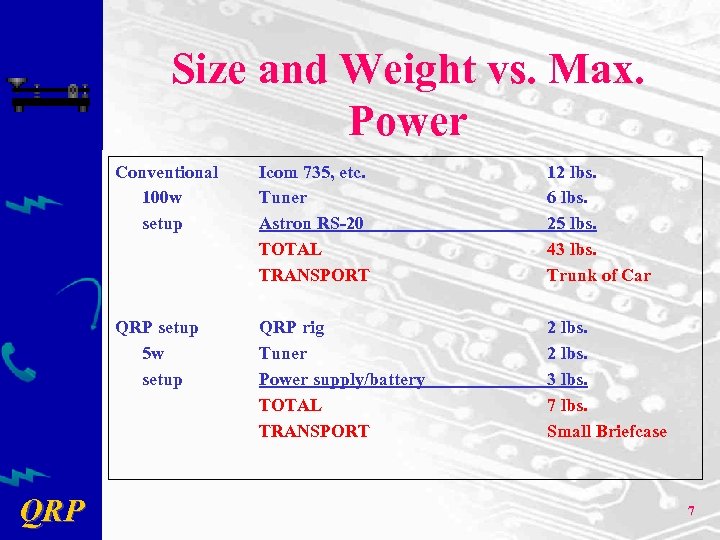 Size and Weight vs. Max. Power

| | | |
|---|---|---|
| Conventional | Icom 735, etc. | 12 lbs. |
| 100w | Tuner | 6 lbs. |
| setup | Astron RS-20 | 25 lbs. |
| | TOTAL | 43 lbs. |
| | TRANSPORT | Trunk of Car |
| QRP setup | QRP rig | 2 lbs. |
| 5w | Tuner | 2 lbs. |
| setup | Power supply/battery | 3 lbs. |
| | TOTAL | 7 lbs. |
| | TRANSPORT | Small Briefcase |

QRP

7